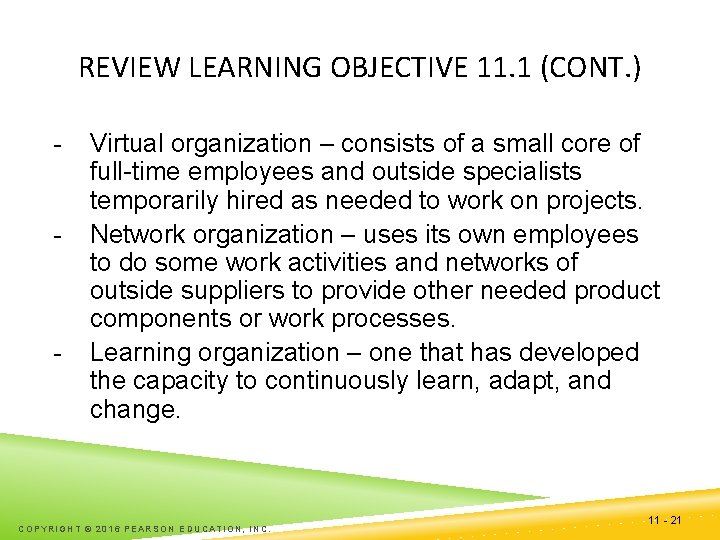 REVIEW LEARNING OBJECTIVE 11.1 (CONT.)

- Virtual organization – consists of a small core of full-time employees and outside specialists temporarily hired as needed to work on projects.
- Network organization – uses its own employees to do some work activities and networks of outside suppliers to provide other needed product components or work processes.
- Learning organization – one that has developed the capacity to continuously learn, adapt, and change.

COPYRIGHT © 2016 PEARSON EDUCATION, INC.

11 - 21